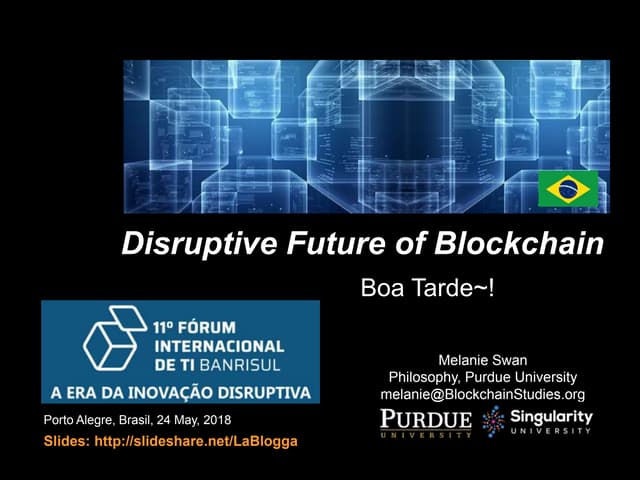 Disruptive Future of Blockchain

Boa Tarde~!

11º FÓRUM INTERNACIONAL DE TI BANRISUL

A ERA DA INOVAÇÃO DISRUPTIVA

Porto Alegre, Brasil, 24 May, 2018

Slides: http://slideshare.net/LaBlogga

Melanie Swan
Philosophy, Purdue University
melanie@BlockchainStudies.org

PURDUE UNIVERSITY

Singularity UNIVERSITY